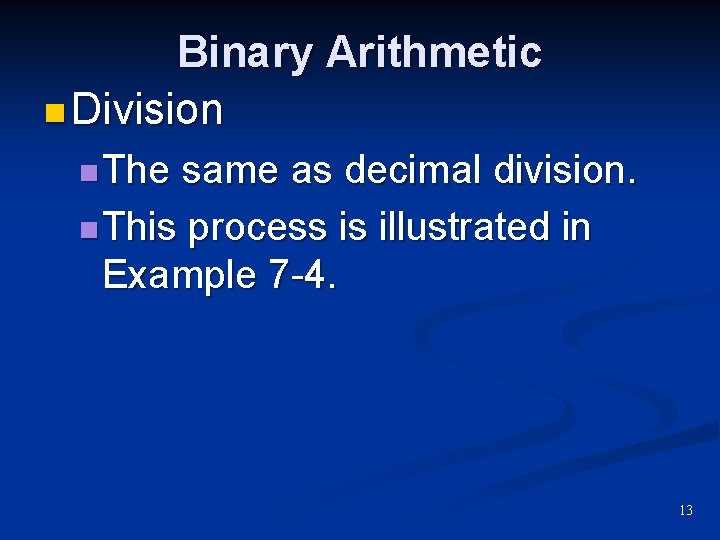 Binary Arithmetic

Division

The same as decimal division.

This process is illustrated in Example 7-4.

13